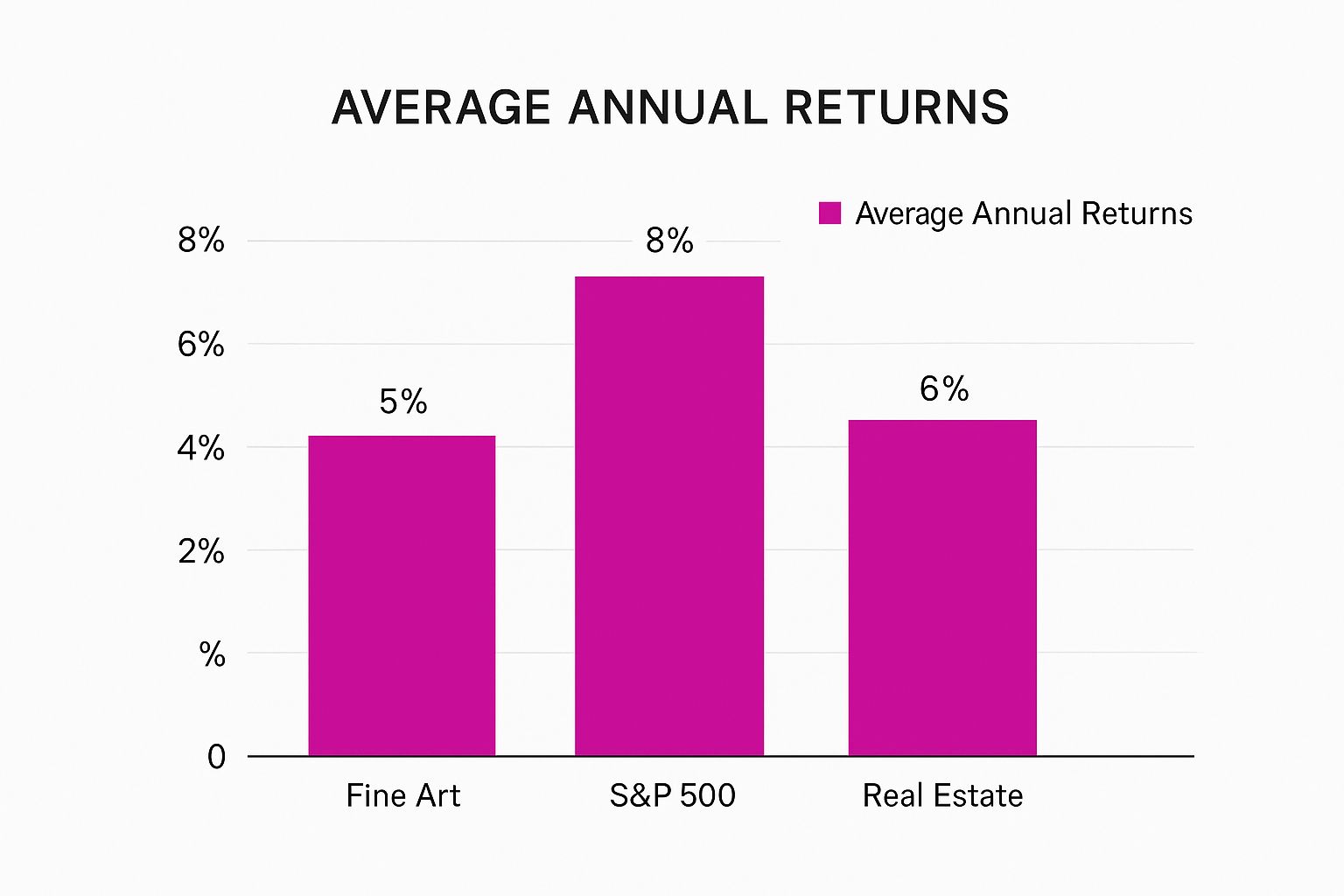 AVERAGE ANNUAL RETURNS

Average Annual Returns

8%
6%
4%
2%
%
0

5%
8%
6%

Fine Art
S&P 500
Real Estate